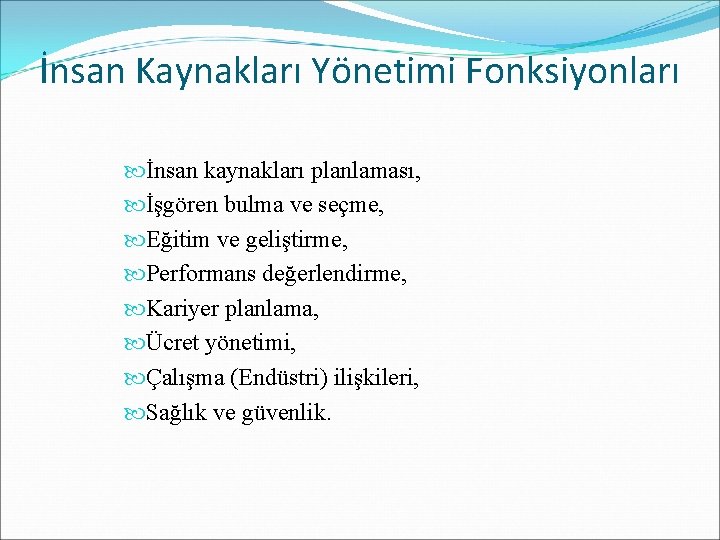 İnsan Kaynakları Yönetimi Fonksiyonları

İnsan kaynakları planlaması,
İşgören bulma ve seçme,
Eğitim ve geliştirme,
Performans değerlendirme,
Kariyer planlama,
Ücret yönetimi,
Çalışma (Endüstri) ilişkileri,
Sağlık ve güvenlik.